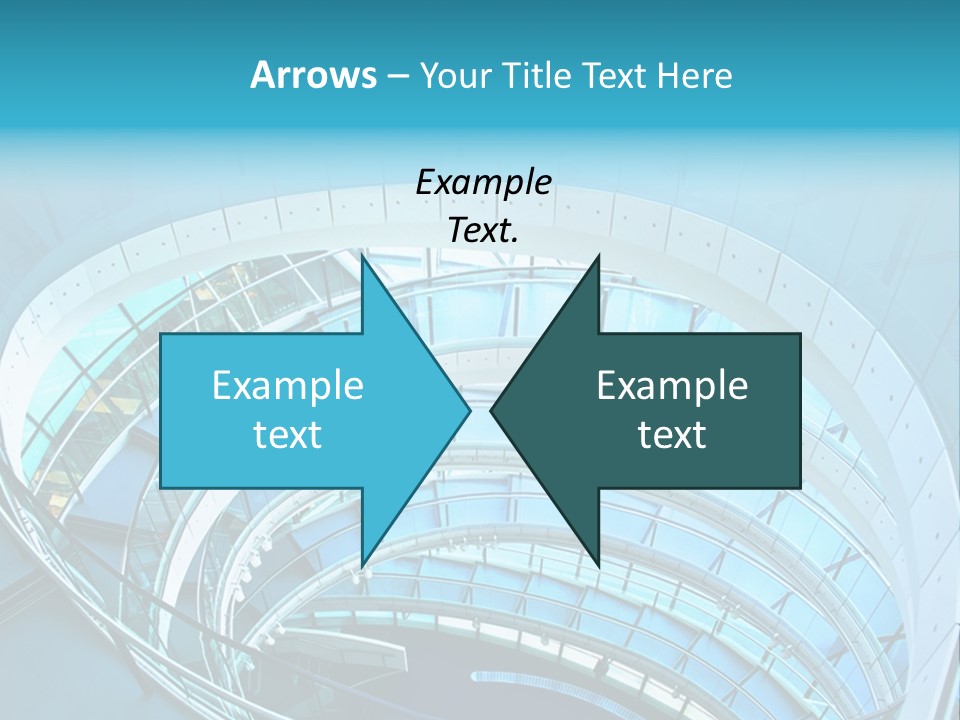 Arrows – Your Title Text Here

Example Text.

Example text

Example text